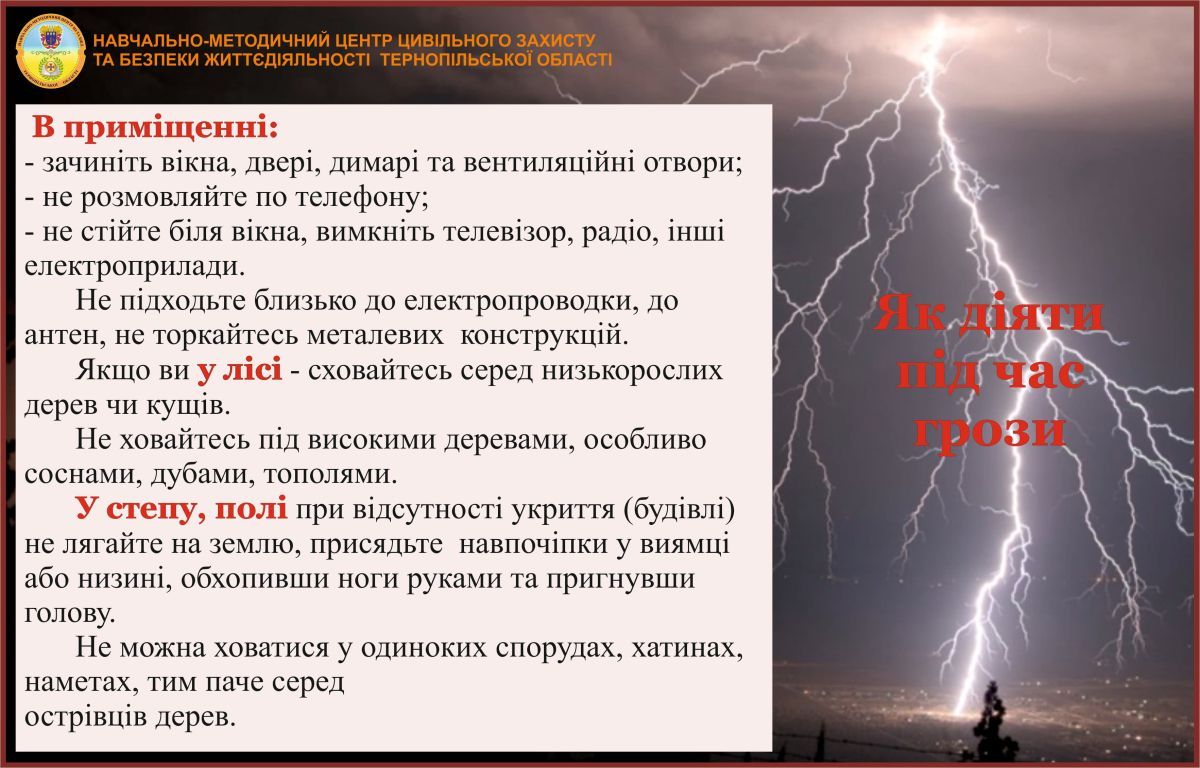 НАВЧАЛЬНО-МЕТОДИЧНИЙ ЦЕНТР ЦИВІЛЬНОГО ЗАХИСТУ ТА БЕЗПЕКИ ЖИТТЄДІЯЛЬНОСТІ ТЕРНОПІЛЬСЬКОЇ ОБЛАСТІ

В приміщенні:
- зачиніть вікна, двері, димарі та вентиляційні отвори;
- не розмовляйте по телефону;
- не стійте біля вікна, вимкніть телевізор, радіо, інші електроприлади.

Не підходьте близько до електропроводки, до антен, не торкайтесь металевих конструкцій.

Якщо ви у лісі - сховайтесь серед низькорослих дерев чи кущів.

Не ховайтесь під високими деревами, особливо соснами, дубами, тополями.

У степу, полі при відсутності укриття (будівлі) не лягайте на землю, присядьте навпочіпки у виямці або низині, обхопивши ноги руками та пригнувши голову.

Не можна ховатися у одиноких спорудах, хатинах, наметах, тим паче серед острівців дерев.

Як діяти під час грози